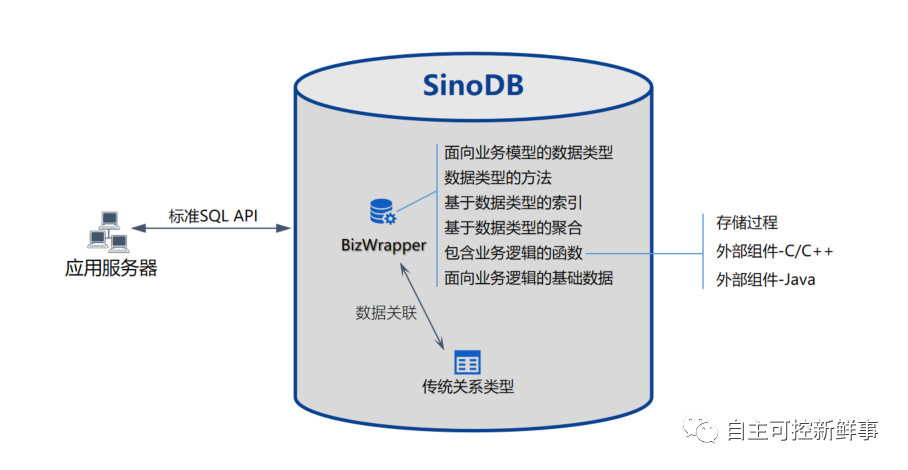 SinoDB

标准SQL API

应用服务器

BizWrapper

面向业务模型的数据类型
数据类型的方法
基于数据类型的索引
基于数据类型的聚合
包含业务逻辑的函数
面向业务逻辑的基础数据

存储过程
外部组件-C/C++
外部组件-Java

数据关联

传统关系类型

自主可控新鲜事